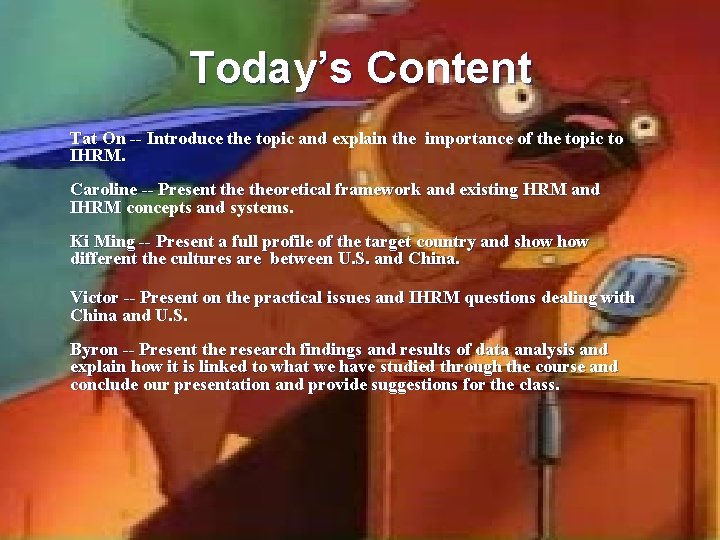 Today's Content

Tat On -- Introduce the topic and explain the importance of the topic to IHRM.

Caroline -- Present the theoretical framework and existing HRM and IHRM concepts and systems.

Ki Ming -- Present a full profile of the target country and show how different the cultures are between U.S. and China.

Victor -- Present on the practical issues and IHRM questions dealing with China and U.S.

Byron -- Present the research findings and results of data analysis and explain how it is linked to what we have studied through the course and conclude our presentation and provide suggestions for the class.